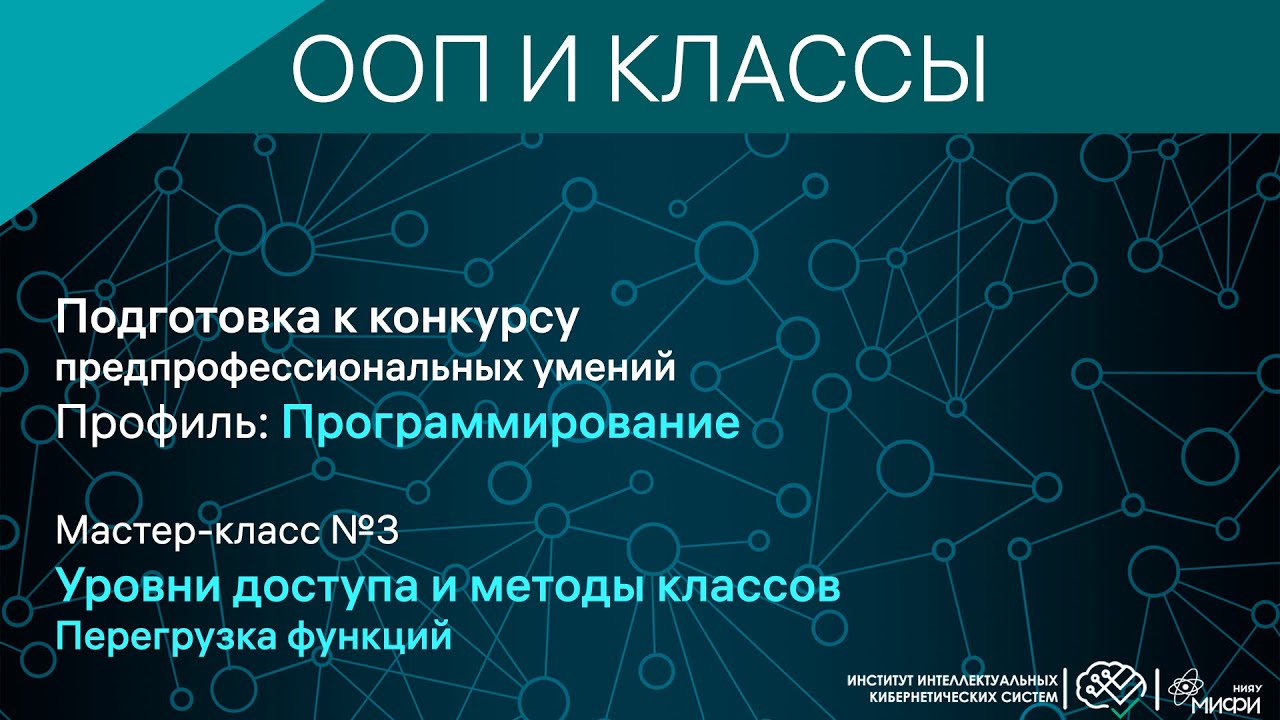 ООП И КЛАССЫ

Подготовка к конкурсу предпрофессиональных умений
Профиль: Программирование

Мастер-класс №3
Уровни доступа и методы классов
Перегрузка функций

ИНСТИТУТ ИНТЕЛЛЕКТУАЛЬНЫХ КИБЕРНЕТИЧЕСКИХ СИСТЕМ

НИЯУ МИФИ